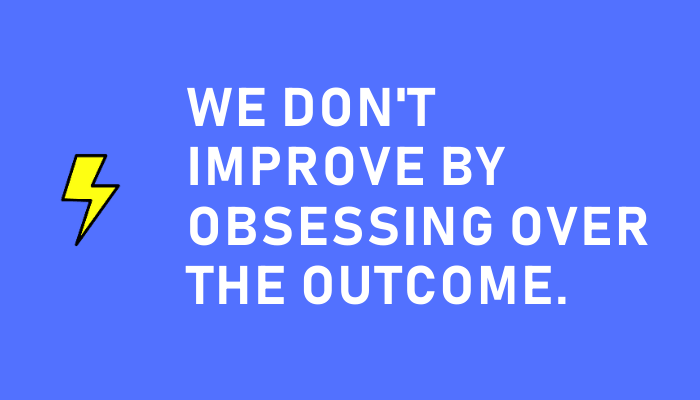 WE DON'T IMPROVE BY OBSESSING OVER THE OUTCOME.